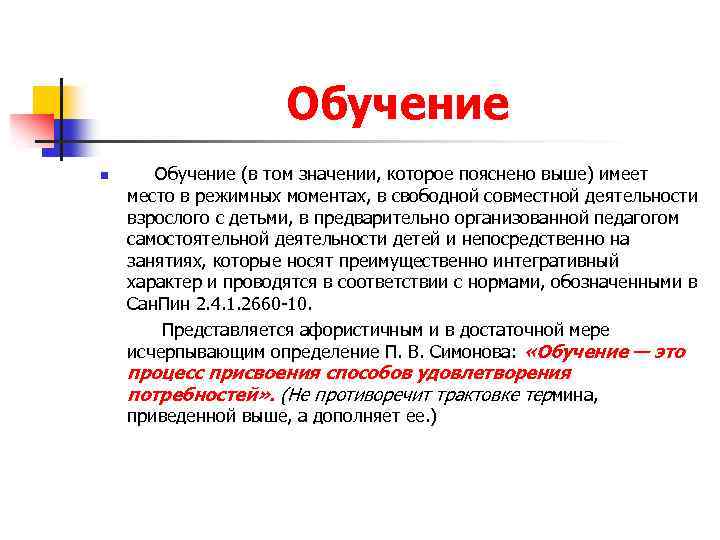 Обучение

Обучение (в том значении, которое пояснено выше) имеет место в режимных моментах, в свободной совместной деятельности взрослого с детьми, в предварительно организованной педагогом самостоятельной деятельности детей и непосредственно на занятиях, которые носят преимущественно интегративный характер и проводятся в соответствии с нормами, обозначенными в СанПин 2.4.1.2660-10.

Представляется афористичным и в достаточной мере исчерпывающим определение П. В. Симонова: «Обучение — это процесс присвоения способов удовлетворения потребностей». (Не противоречит трактовке термина, приведенной выше, а дополняет ее.)